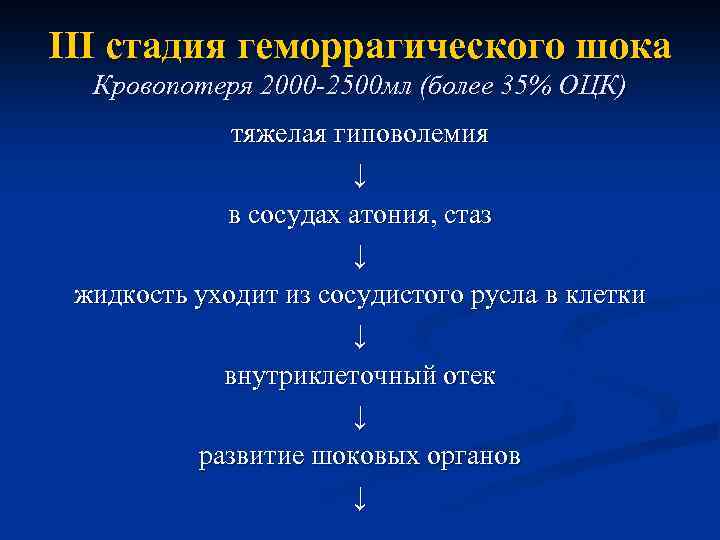 III стадия геморрагического шока
Кровопотеря 2000-2500мл (более 35% ОЦК)

тяжелая гиповолемия

↓

в сосудах атония, стаз

↓

жидкость уходит из сосудистого русла в клетки

↓

внутриклеточный отек

↓

развитие шоковых органов

↓